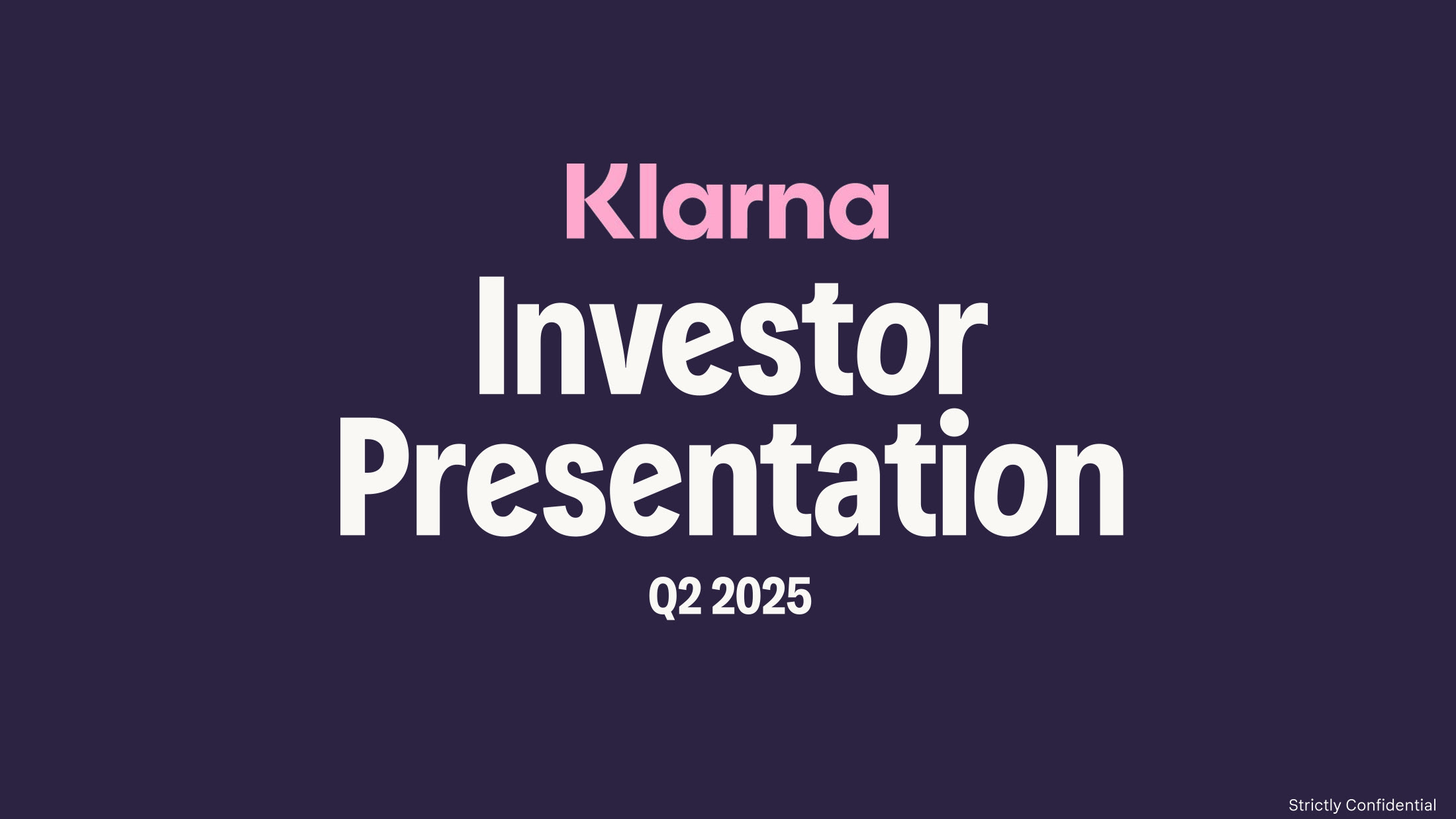 Klarna

Investor Presentation

Q2 2025

Strictly Confidential